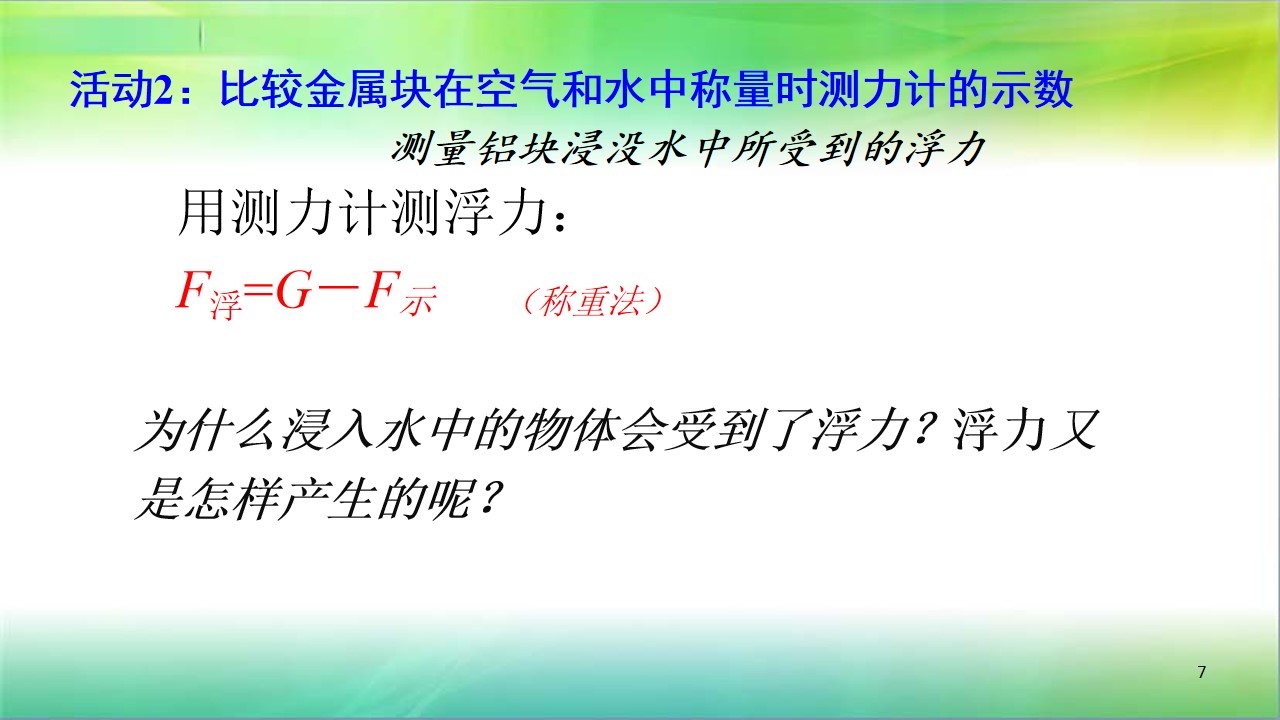 活动2：比较金属块在空气和水中称量时测力计的示数

测量铝块浸没水中所受到的浮力

用测力计测浮力：

$F_{浮}=G-F_{示}$ （称重法）

为什么浸入水中的物体会受到了浮力？浮力又是怎样产生的呢？

7